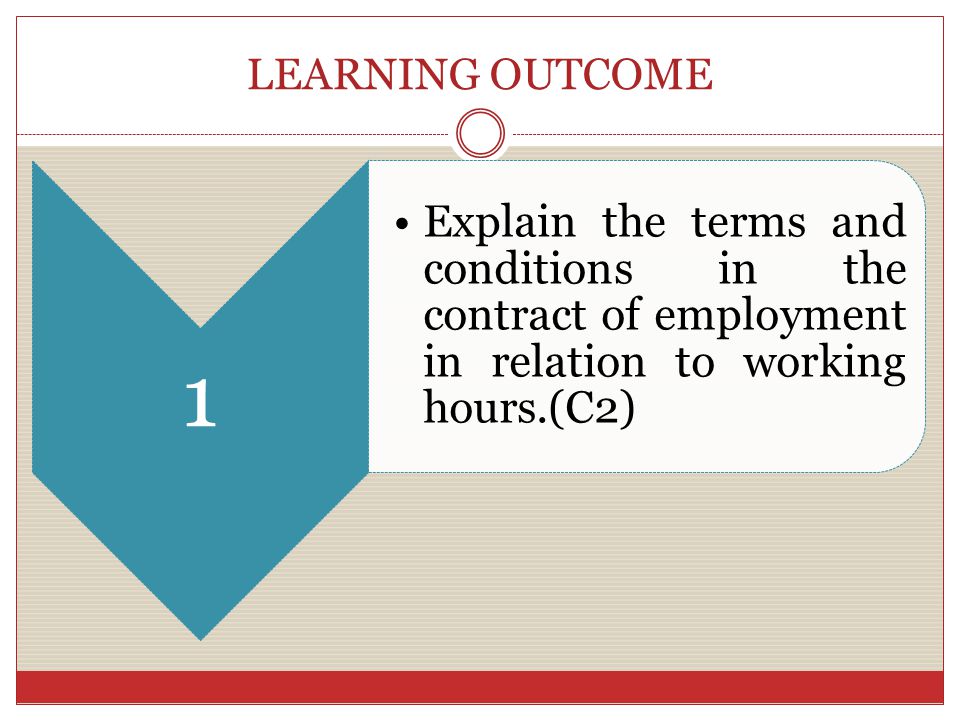 LEARNING OUTCOME

1

• Explain the terms and conditions in the contract of employment in relation to working hours.(C2)